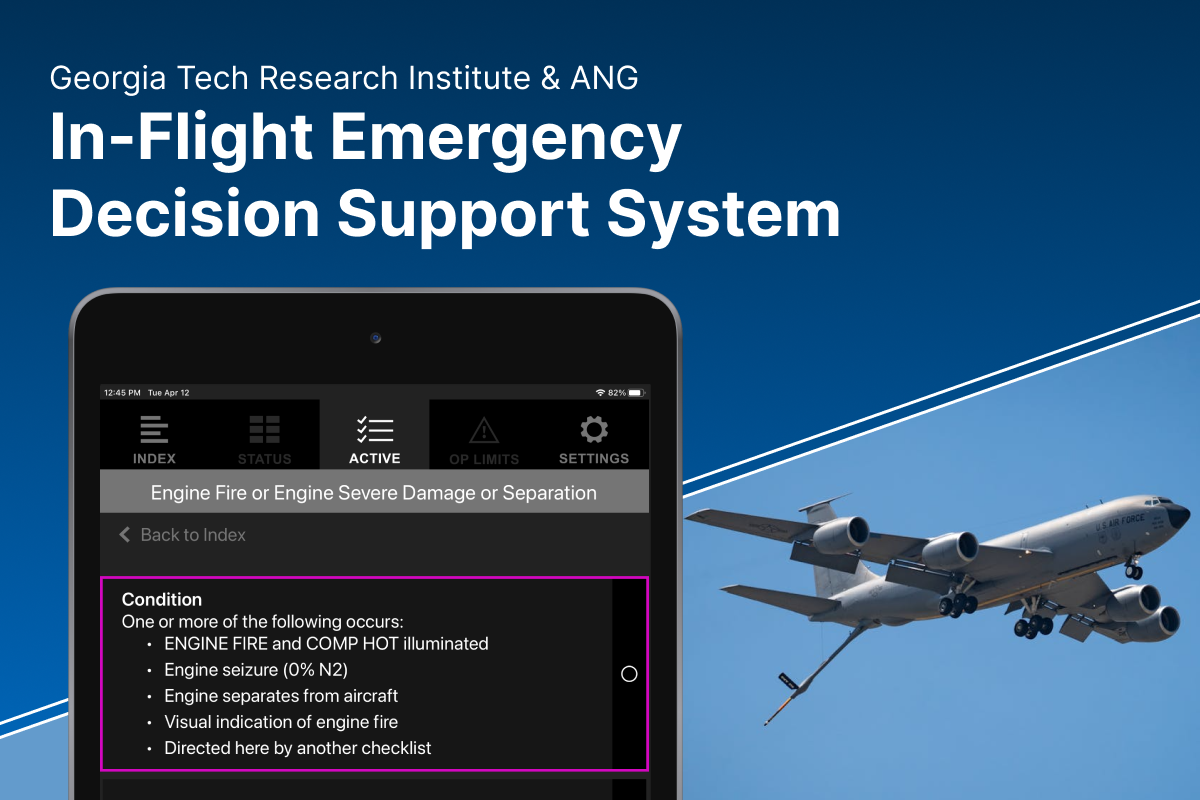 Georgia Tech Research Institute & ANG
In-Flight Emergency Decision Support System

12:45 PM Tue Apr 12
82%

INDEX
STATUS
ACTIVE
OP LIMITS
SETTINGS

Engine Fire or Engine Severe Damage or Separation

Back to Index

Condition
One or more of the following occurs:
• ENGINE FIRE and COMP HOT illuminated
• Engine seizure (0% N2)
• Engine separates from aircraft
• Visual indication of engine fire
• Directed here by another checklist

U.S. AIR FORCE